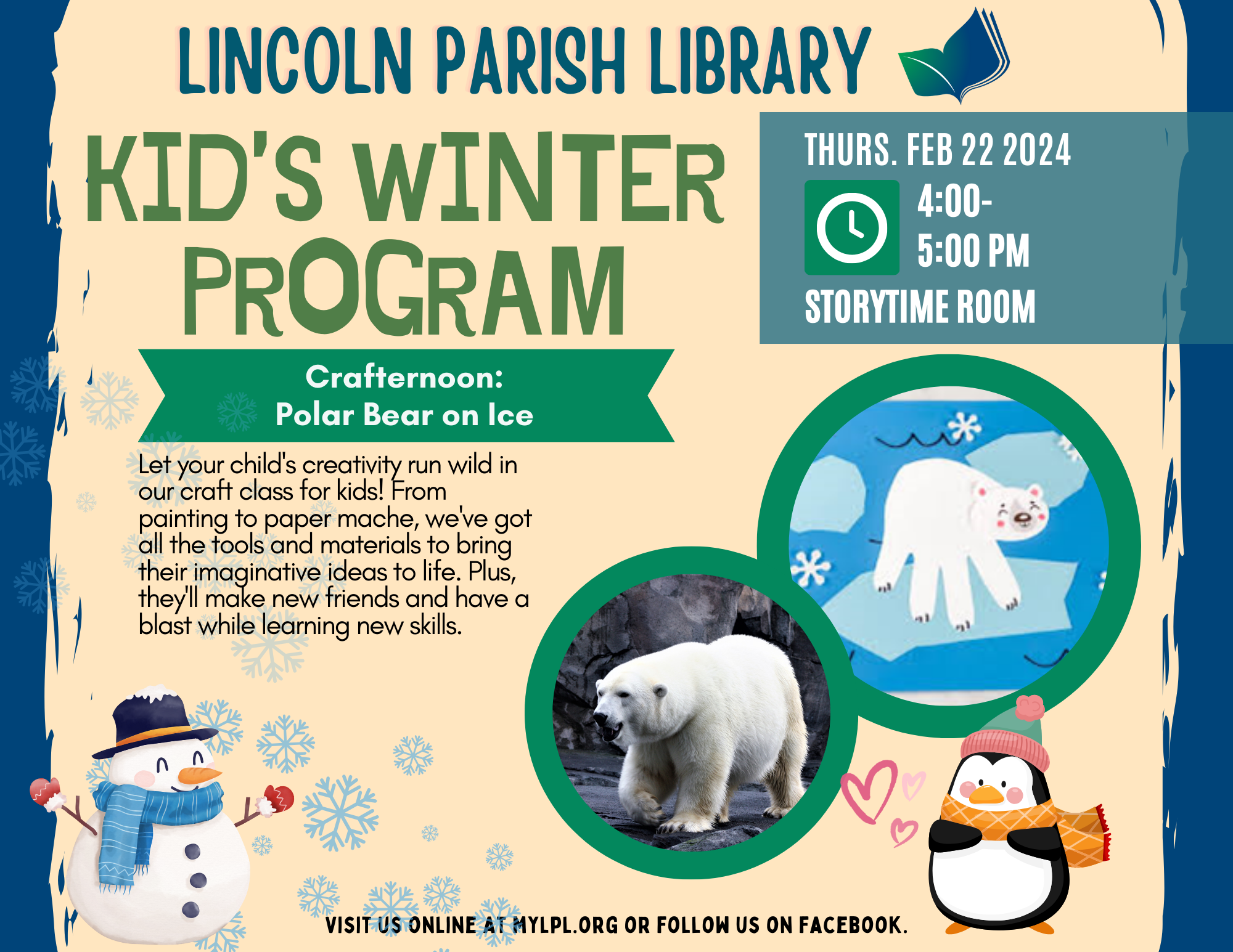 LINCOLN PARISH LIBRARY

KID'S WINTER PROGRAM

THURS. FEB 22 2024

4:00-
5:00 PM

STORYTIME ROOM

Crafternoon:
Polar Bear on Ice

Let your child's creativity run wild in our craft class for kids! From painting to paper mache, we've got all the tools and materials to bring their imaginative ideas to life. Plus, they'll make new friends and have a blast while learning new skills.

VISIT US ONLINE AT MYLPL.ORG OR FOLLOW US ON FACEBOOK.